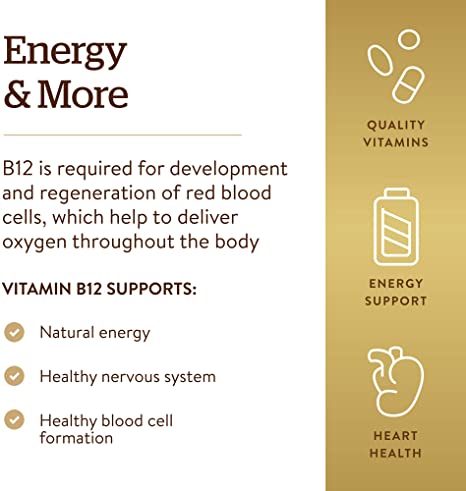 Energy & More

B12 is required for development and regeneration of red blood cells, which help to deliver oxygen throughout the body

VITAMIN B12 SUPPORTS:

Natural energy

Healthy nervous system

Healthy blood cell formation

QUALITY VITAMINS

ENERGY SUPPORT

HEART HEALTH